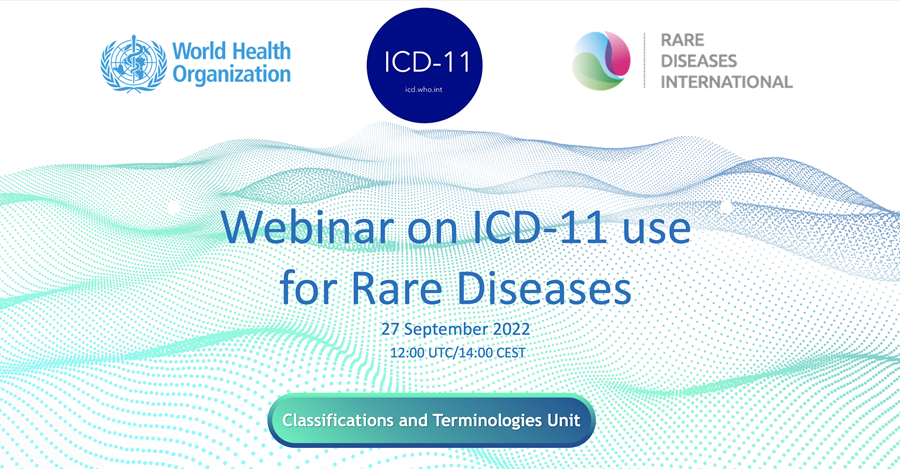 World Health Organization

ICD-11
icd.who.int

RARE DISEASES INTERNATIONAL

Webinar on ICD-11 use for Rare Diseases

27 September 2022
12:00 UTC/14:00 CEST

Classifications and Terminologies Unit